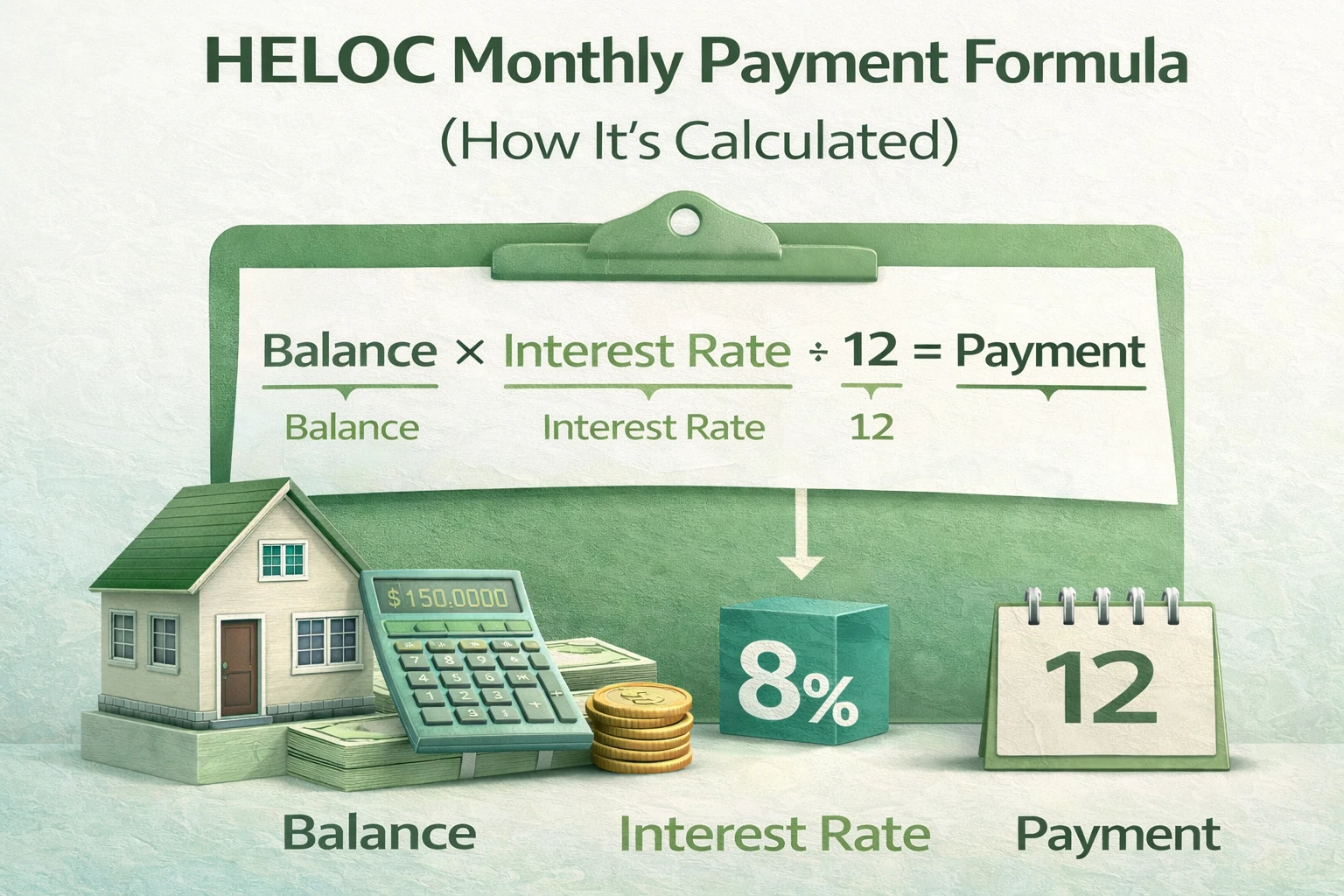 HELOC Monthly Payment Formula
(How It's Calculated)

Balance × Interest Rate ÷ 12 = Payment

Balance Interest Rate 12

$150.0000

8%

12

Balance Interest Rate Payment